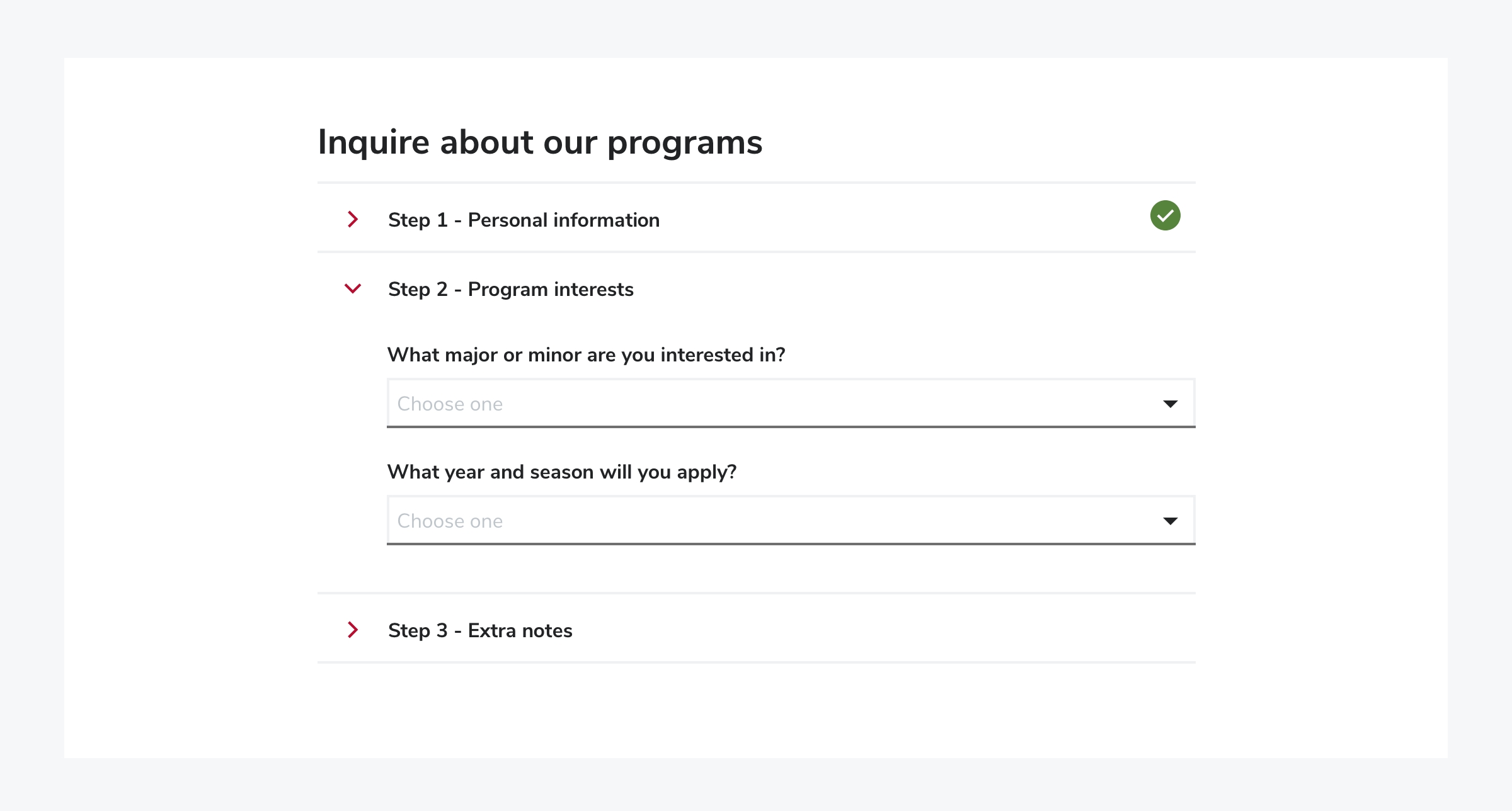 Inquire about our programs

Step 1 - Personal information

Step 2 - Program interests

What major or minor are you interested in?

Choose one

What year and season will you apply?

Choose one

Step 3 - Extra notes